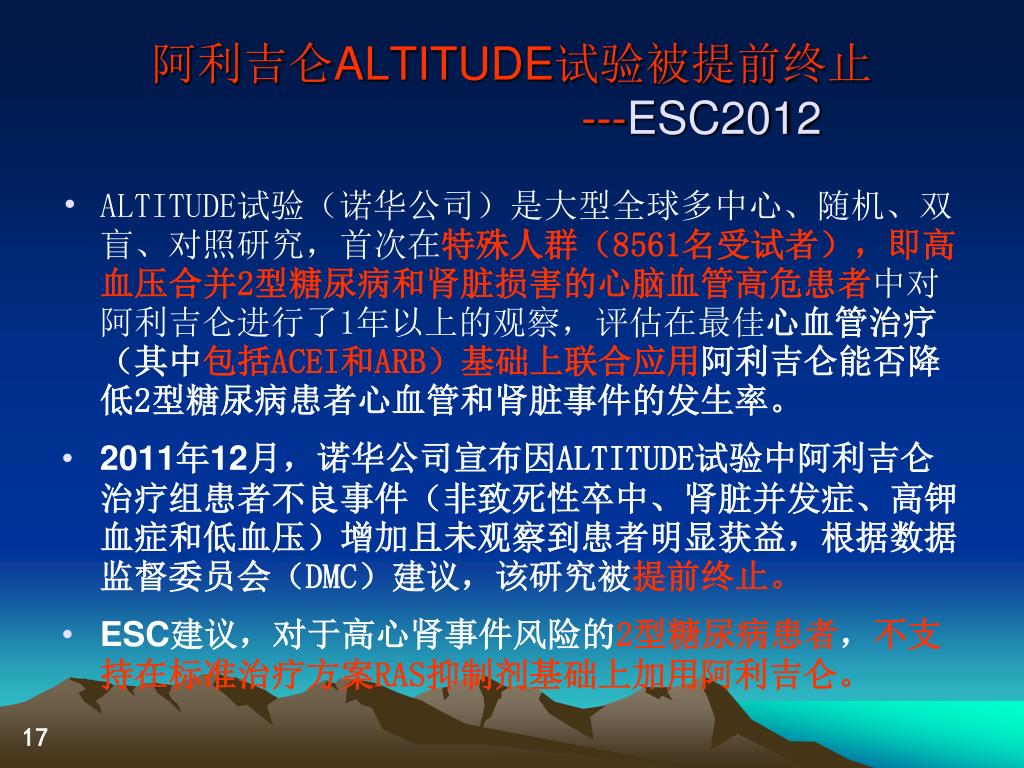 阿利吉仑ALTITUDE试验被提前终止
---ESC2012

• ALTITUDE试验（诺华公司）是大型全球多中心、随机、双盲、对照研究，首次在特殊人群（8561名受试者），即高血压合并2型糖尿病和肾脏损害的心脑血管高危患者中对阿利吉仑进行了1年以上的观察，评估在最佳心血管治疗（其中包括ACEI和ARB）基础上联合应用阿利吉仑能否降低2型糖尿病患者心血管和肾脏事件的发生率。

• 2011年12月，诺华公司宣布因ALTITUDE试验中阿利吉仑治疗组患者不良事件（非致死性卒中、肾脏并发症、高钾血症和低血压）增加且未观察到患者明显获益，根据数据监督委员会（DMC）建议，该研究被提前终止。

• ESC建议，对于高心肾事件风险的2型糖尿病患者，不支持在标准治疗方案RAS抑制剂基础上加用阿利吉仑。

17